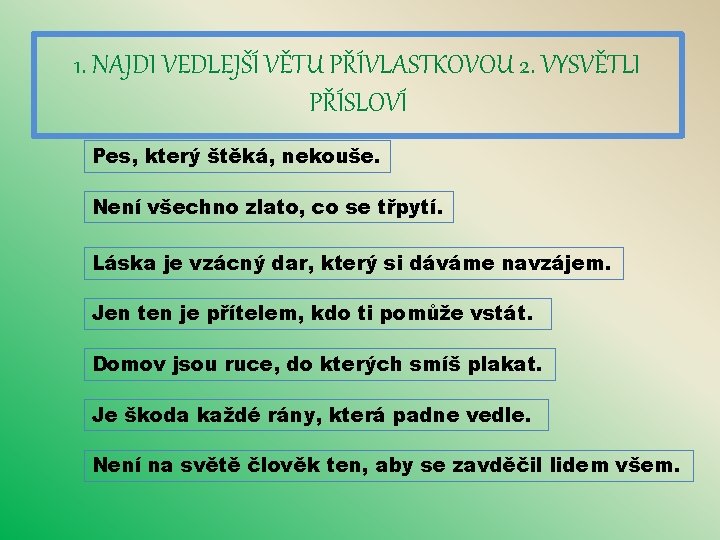 1. NAJDI VEDLEJŠÍ VĚTU PŘÍVLASTKOVOU 2. VYSVĚTLI PŘÍSLOVÍ

Pes, který štěká, nekouše.

Není všechno zlato, co se třpytí.

Láska je vzácný dar, který si dáváme navzájem.

Jen ten je přítelem, kdo ti pomůže vstát.

Domov jsou ruce, do kterých smíš plakat.

Je škoda každé rány, která padne vedle.

Není na světě člověk ten, aby se zavděčil lidem všem.